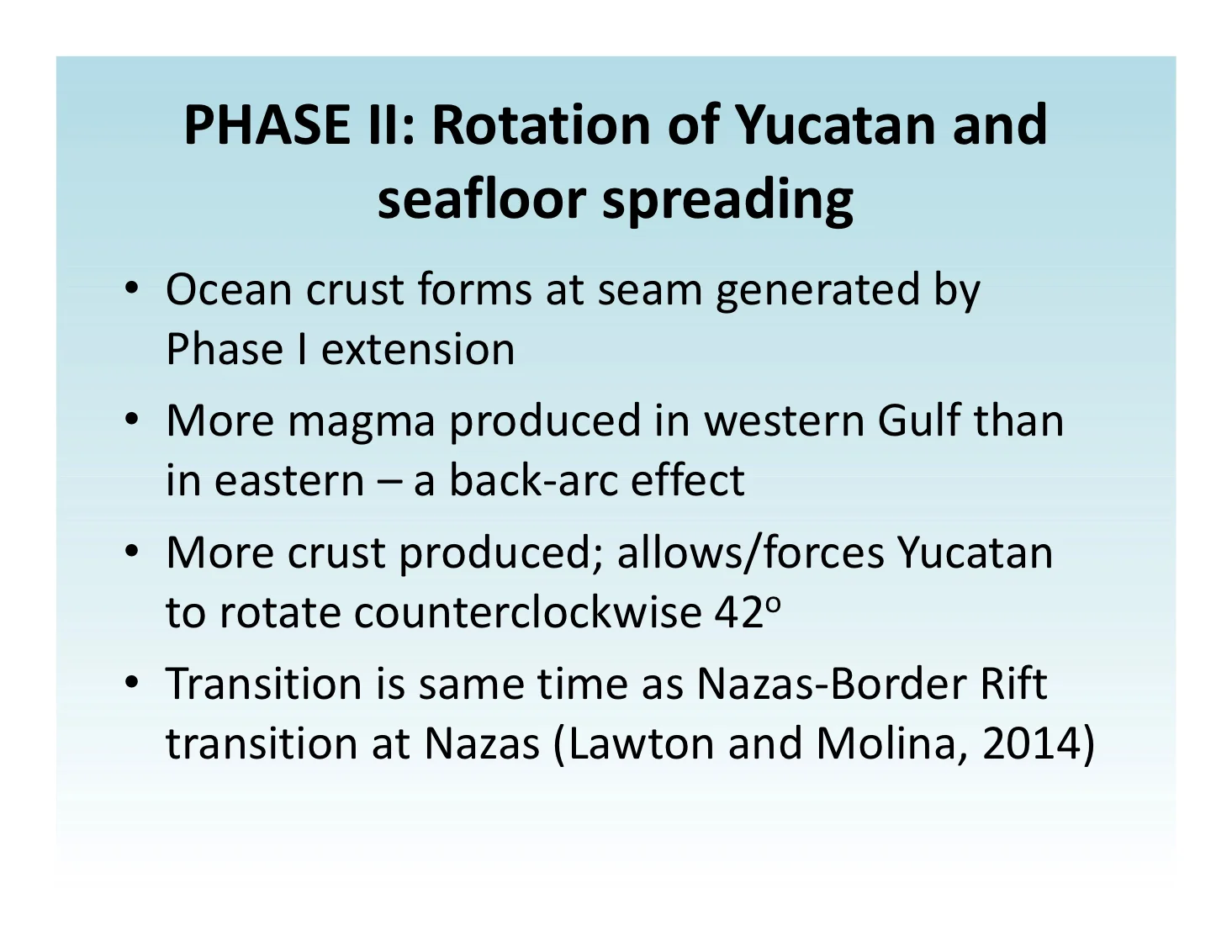 PHASE II: Rotation of Yucatan and seafloor spreading

• Ocean crust forms at seam generated by Phase I extension
• More magma produced in western Gulf than in eastern – a back-arc effect
• More crust produced; allows/forces Yucatan to rotate counterclockwise 42$^o$
• Transition is same time as Nazas-Border Rift transition at Nazas (Lawton and Molina, 2014)